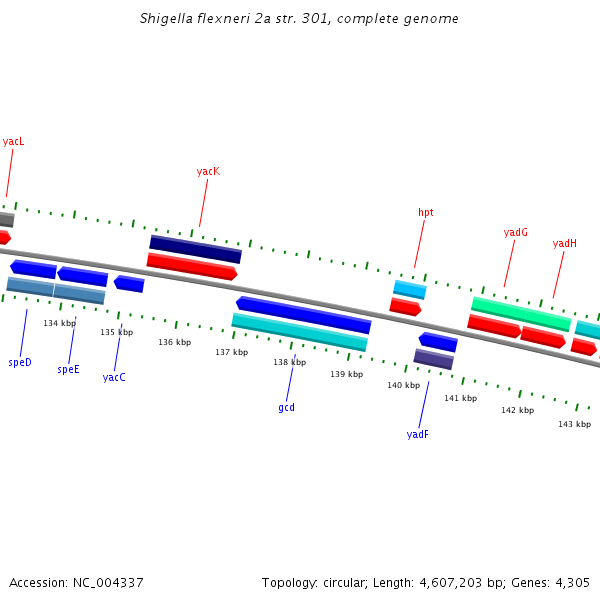 Shigella flexneri 2a str. 301, complete genome

yacL

yacK

hpt

yadG

yadH

134 kbp

135 kbp

136 kbp

137 kbp

138 kbp

139 kbp

140 kbp

141 kbp

142 kbp

143 kbp

speD

speE

yacC

gcd

yadF

Accession: NC_004337

Topology: circular; Length: 4,607,203 bp; Genes: 4,305